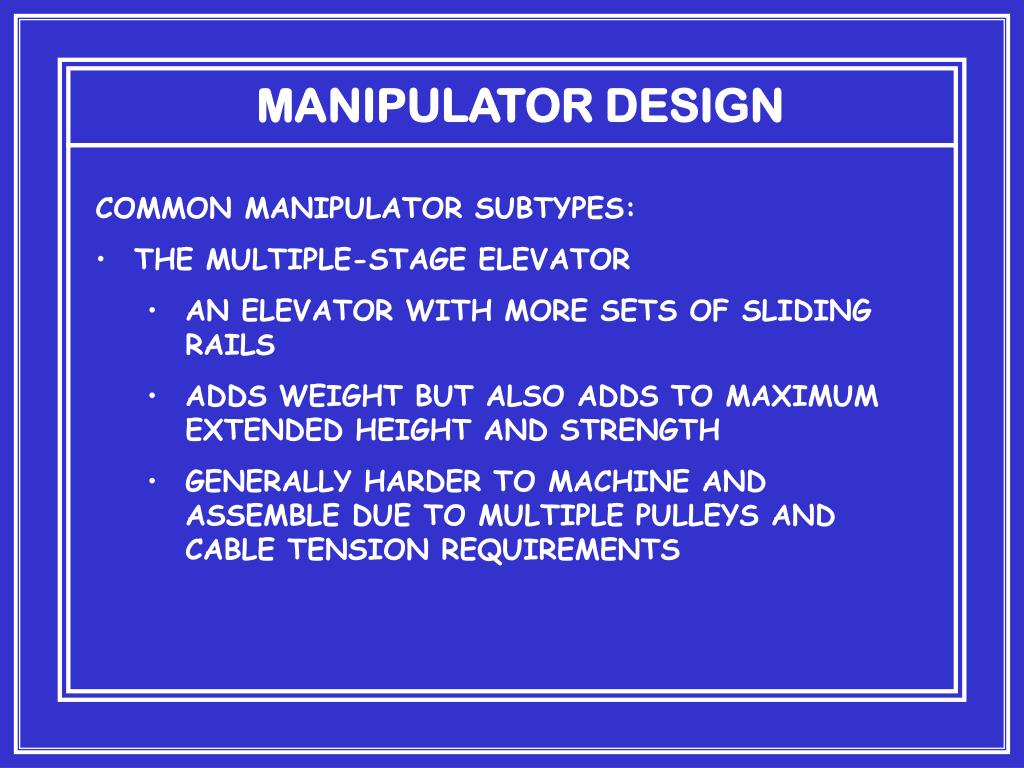 MANIPULATOR DESIGN

COMMON MANIPULATOR SUBTYPES:

• THE MULTIPLE-STAGE ELEVATOR

• AN ELEVATOR WITH MORE SETS OF SLIDING RAILS

• ADDS WEIGHT BUT ALSO ADDS TO MAXIMUM EXTENDED HEIGHT AND STRENGTH

• GENERALLY HARDER TO MACHINE AND ASSEMBLE DUE TO MULTIPLE PULLEYS AND CABLE TENSION REQUIREMENTS